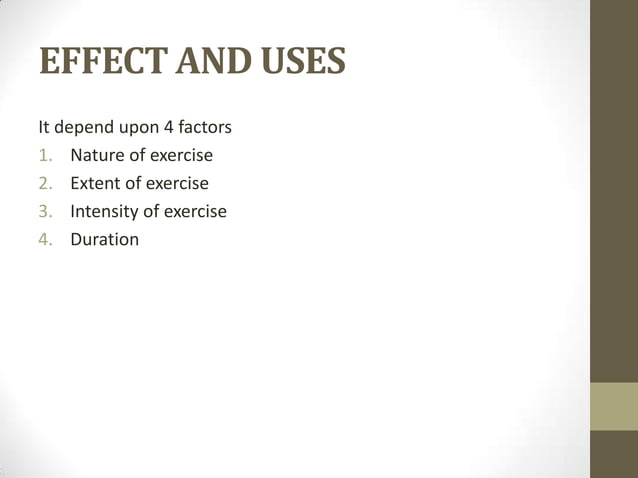 EFFECT AND USES

It depend upon 4 factors

1. Nature of exercise
2. Extent of exercise
3. Intensity of exercise
4. Duration